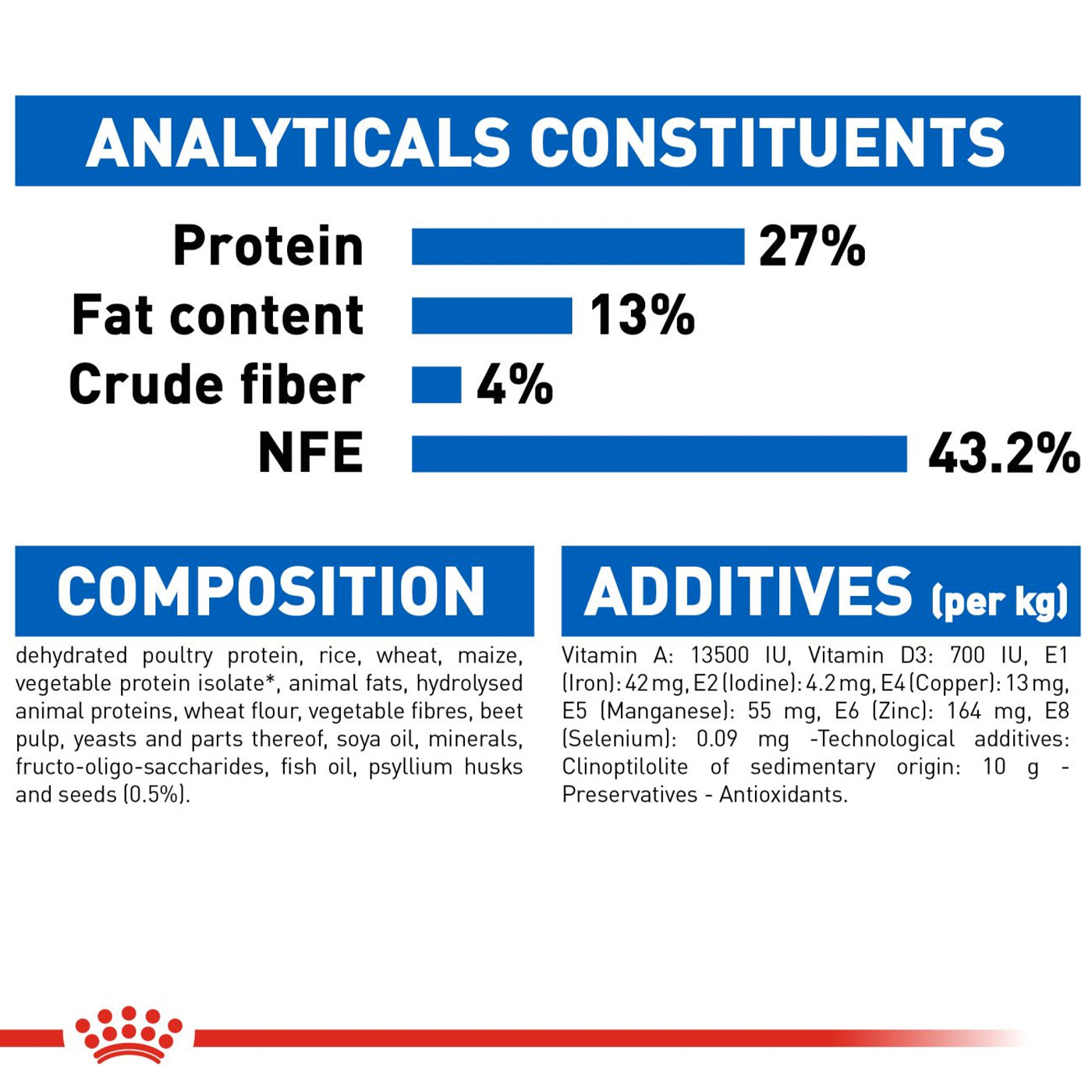 ANALYTICALS CONSTITUENTS

Protein 27%
Fat content 13%
Crude fiber 4%
NFE 43.2%

COMPOSITION

dehydrated poultry protein, rice, wheat, maize, vegetable protein isolate*, animal fats, hydrolysed animal proteins, wheat flour, vegetable fibres, beet pulp, yeasts and parts thereof, soya oil, minerals, fructo-oligo-saccharides, fish oil, psyllium husks and seeds (0.5%).

ADDITIVES (per kg)

Vitamin A: 13500 IU, Vitamin D3: 700 IU, E1 (Iron): 42 mg, E2 (Iodine): 4.2 mg, E4 (Copper): 13 mg, E5 (Manganese): 55 mg, E6 (Zinc): 164 mg, E8 (Selenium): 0.09 mg -Technological additives: Clinoptilolite of sedimentary origin: 10 g - Preservatives - Antioxidants.